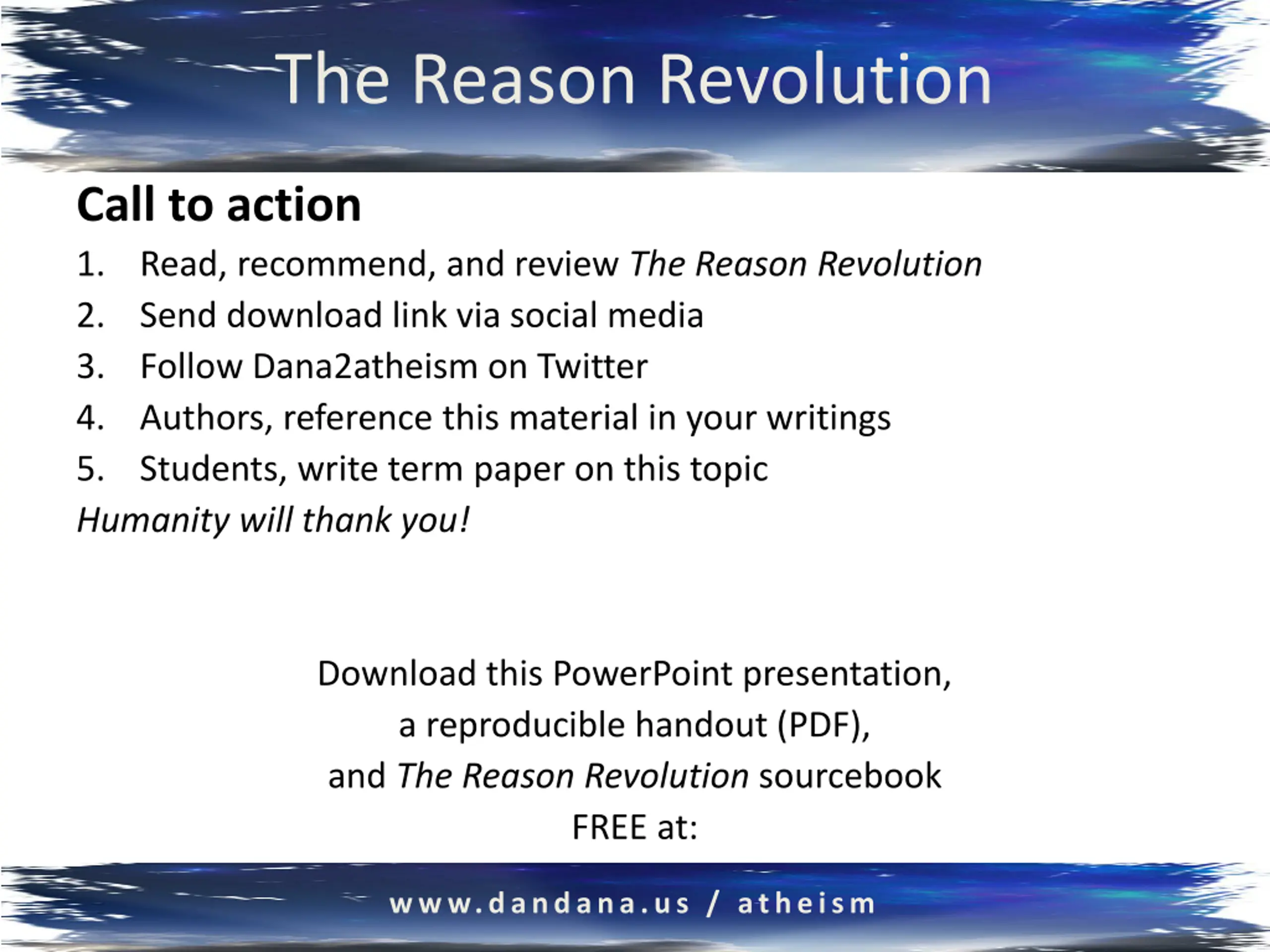 The Reason Revolution

Call to action

1. Read, recommend, and review The Reason Revolution
2. Send download link via social media
3. Follow Dana2atheism on Twitter
4. Authors, reference this material in your writings
5. Students, write term paper on this topic

Humanity will thank you!

Download this PowerPoint presentation,
a reproducible handout (PDF),
and The Reason Revolution sourcebook
FREE at:

www.dandana.us / atheism